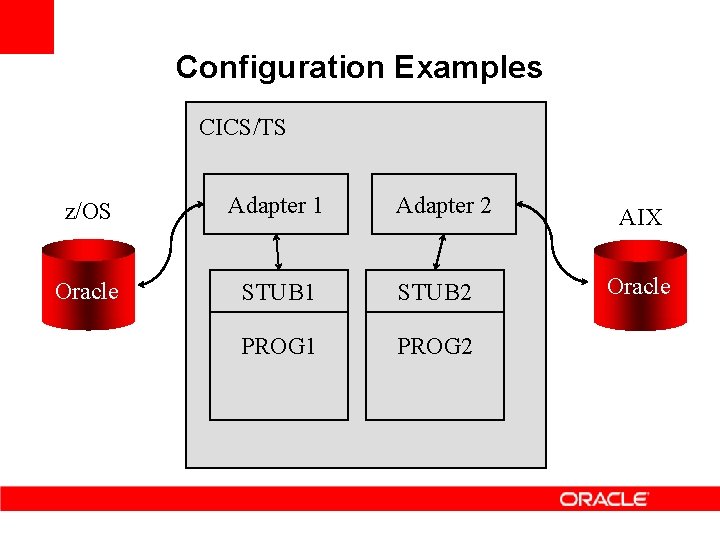 Configuration Examples

CICS/TS

z/OS

Oracle

Adapter 1

Adapter 2

AIX

Oracle

STUB1

PROG1

STUB2

PROG2

ORACLE